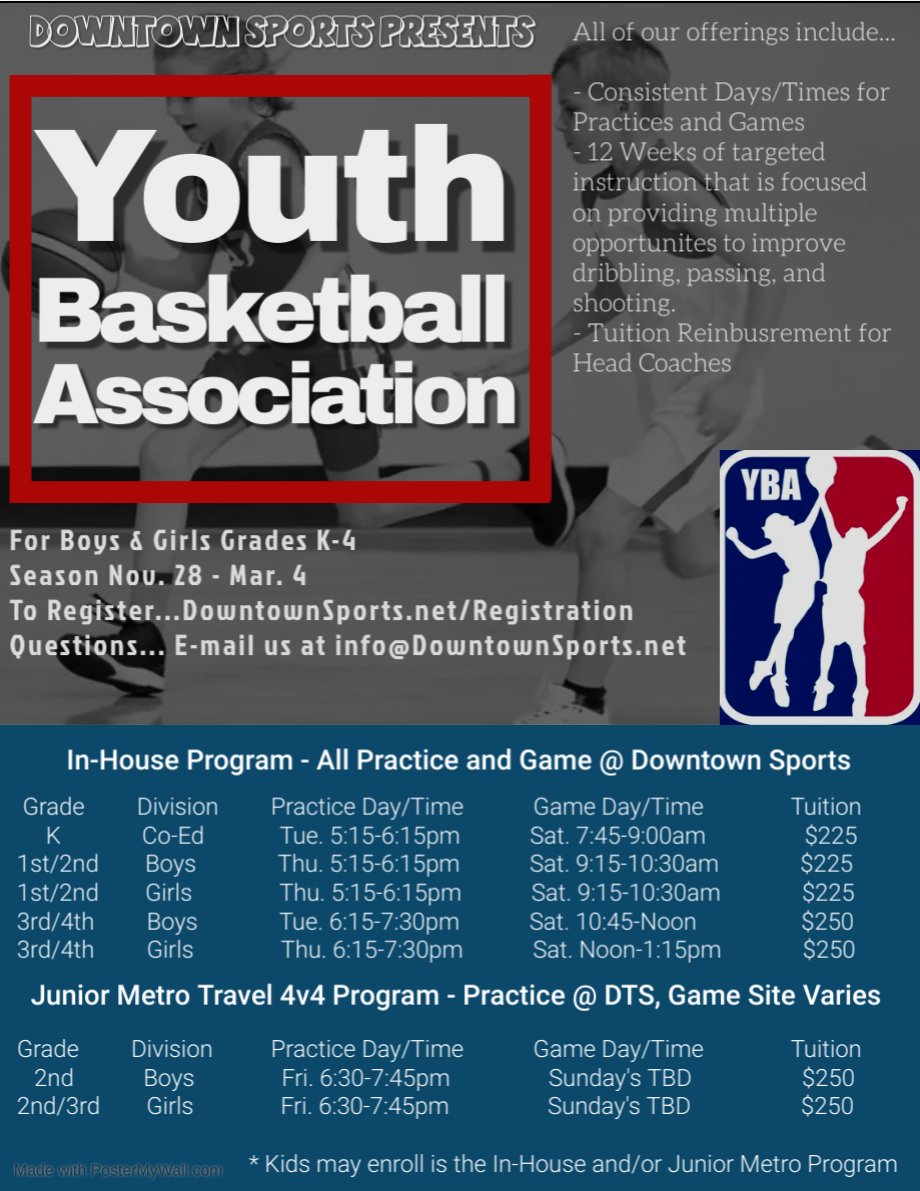 DOWNTOWN SPORTS PRESENTS

Youth Basketball Association

All of our offerings include...

- Consistent Days/Times for Practices and Games
- 12 Weeks of targeted instruction that is focused on providing multiple opportunites to improve dribbling, passing, and shooting.
- Tuition Reinbusrement for Head Coaches

YBA

For Boys & Girls Grades K-4
Season Nov. 28 - Mar. 4
To Register...DowntownSports.net/Registration
Questions... E-mail us at info@DowntownSports.net

In-House Program - All Practice and Game @ Downtown Sports

| Grade | Division | Practice Day/Time | Game Day/Time | Tuition |
|---|---|---|---|---|
| K | Co-Ed | Tue. 5:15-6:15pm | Sat. 7:45-9:00am | $225 |
| 1st/2nd | Boys | Thu. 5:15-6:15pm | Sat. 9:15-10:30am | $225 |
| 1st/2nd | Girls | Thu. 5:15-6:15pm | Sat. 9:15-10:30am | $225 |
| 3rd/4th | Boys | Tue. 6:15-7:30pm | Sat. 10:45-Noon | $250 |
| 3rd/4th | Girls | Thu. 6:15-7:30pm | Sat. Noon-1:15pm | $250 |

Junior Metro Travel 4v4 Program - Practice @ DTS, Game Site Varies

| Grade | Division | Practice Day/Time | Game Day/Time | Tuition |
|---|---|---|---|---|
| 2nd | Boys | Fri. 6:30-7:45pm | Sunday's TBD | $250 |
| 2nd/3rd | Girls | Fri. 6:30-7:45pm | Sunday's TBD | $250 |

Made with PosterMyWall.com

* Kids may enroll is the In-House and/or Junior Metro Program